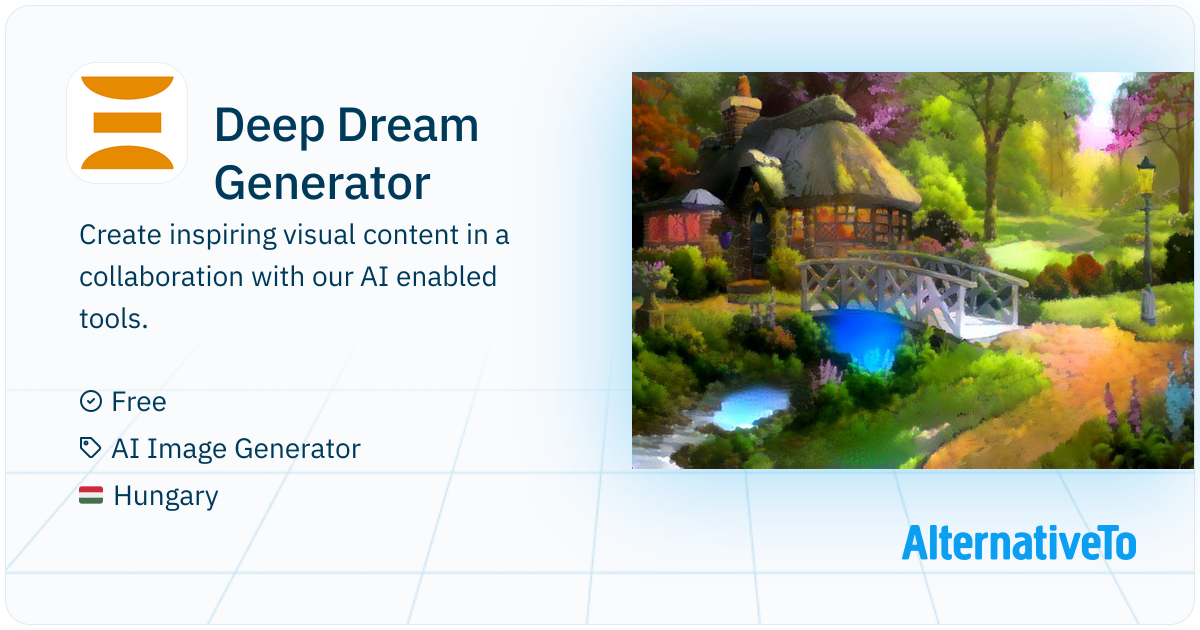 Deep Dream Generator

Create inspiring visual content in a collaboration with our AI enabled tools.

Free

AI Image Generator

Hungary

AlternativeTo